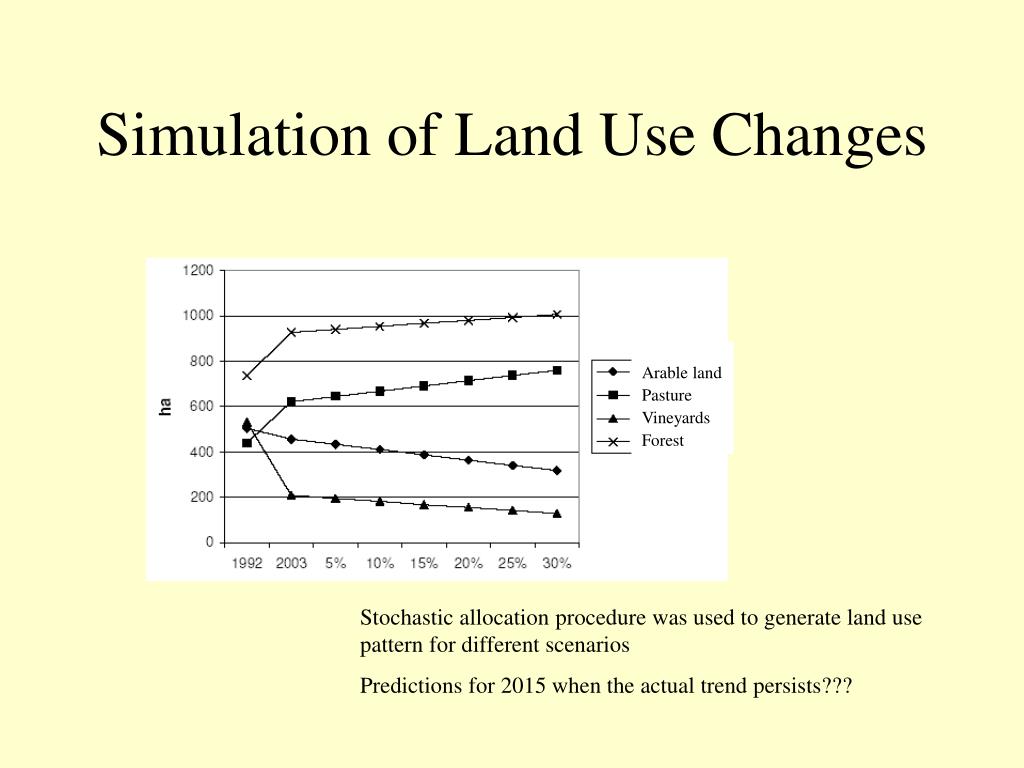 Simulation of Land Use Changes

1200
1000
800
600
400
200
0
ha
1992 2003 5% 10% 15% 20% 25% 30%

Arable land
Pasture
Vineyards
Forest

Stochastic allocation procedure was used to generate land use pattern for different scenarios

Predictions for 2015 when the actual trend persists???